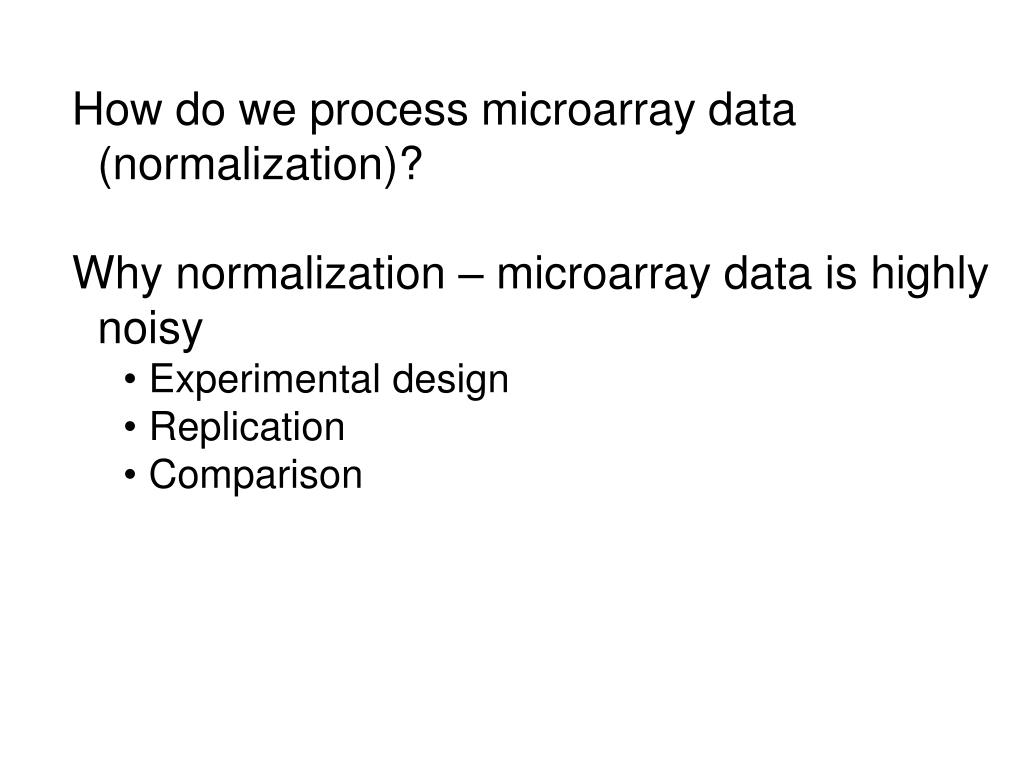 How do we process microarray data (normalization)?

Why normalization – microarray data is highly noisy

• Experimental design
• Replication
• Comparison